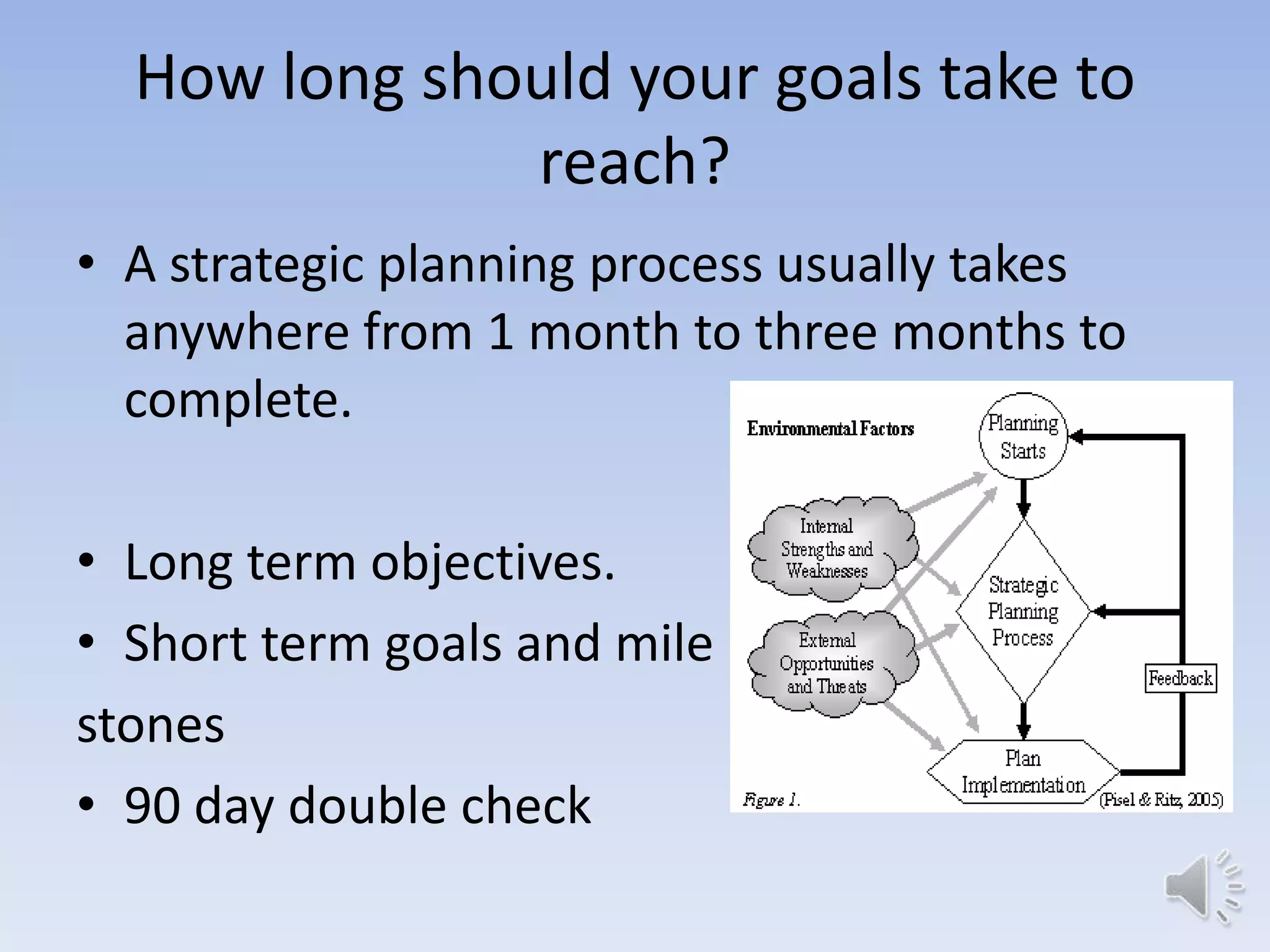 How long should your goals take to reach?

• A strategic planning process usually takes anywhere from 1 month to three months to complete.

• Long term objectives.

• Short term goals and mile stones

• 90 day double check

Environmental Factors

Planning Starts

Internal Strengths and Weaknesses

External Opportunities and Threats

Strategic Planning Process

Feedback

Plan Implementation

Figure 1.

(Pisel & Ritz, 2005)